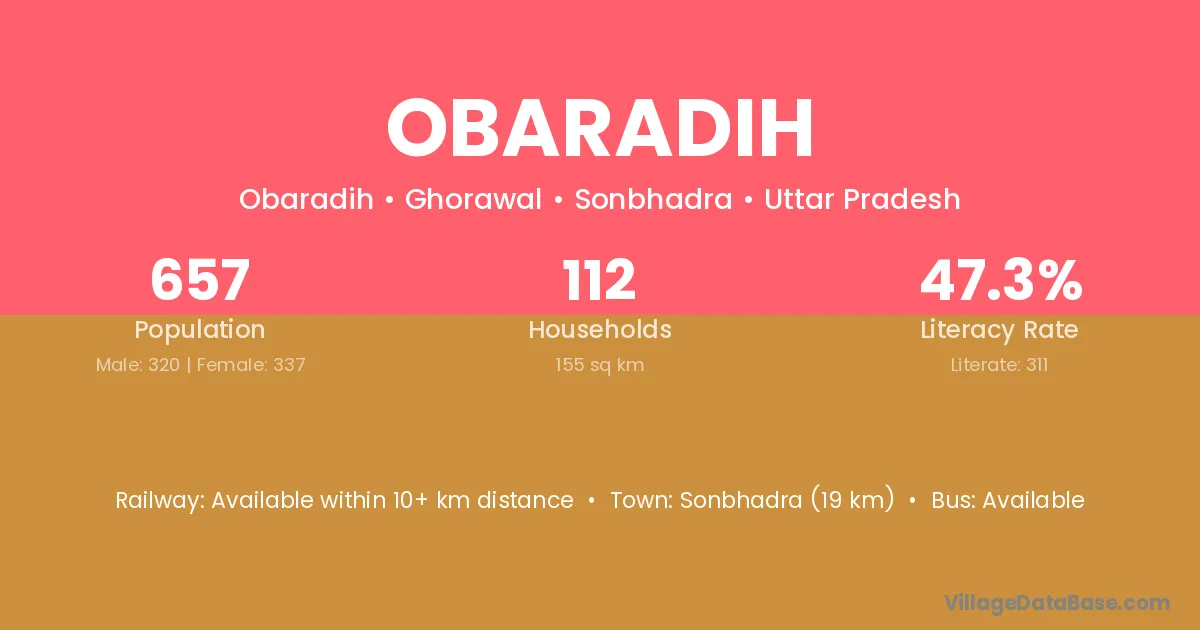 OBARADIH

Obaradih • Ghorawal • Sonbhadra • Uttar Pradesh

657
Population
Male: 320 | Female: 337

112
Households
155 sq km

47.3%
Literacy Rate
Literate: 311

Railway: Available within 10+ km distance • Town: Sonbhadra (19 km) • Bus: Available

VillageDataBase.com